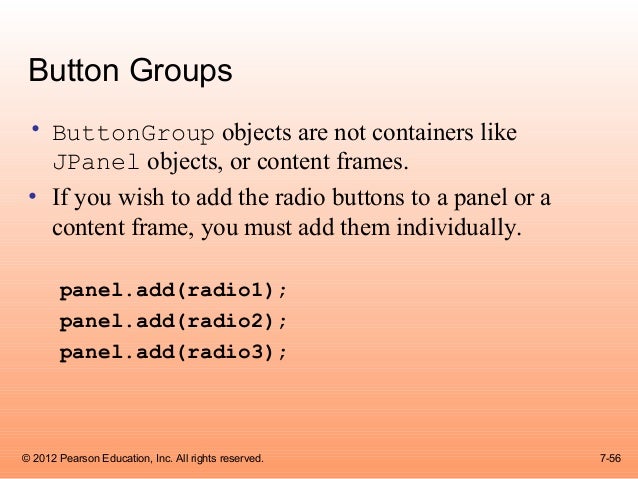 Button Groups

• ButtonGroup objects are not containers like JPanel objects, or content frames.
• If you wish to add the radio buttons to a panel or a content frame, you must add them individually.

panel.add(radio1);
panel.add(radio2);
panel.add(radio3);

© 2012 Pearson Education, Inc. All rights reserved.

7-56